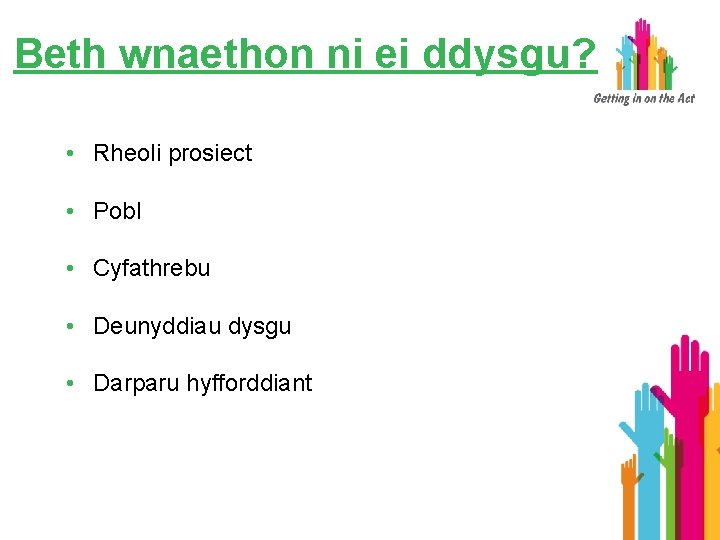 Beth wnaethon ni ei ddysgu?

Getting in on the Act

• Rheoli prosiect
• Pobl
• Cyfathrebu
• Deunyddiau dysgu
• Darparu hyfforddiant